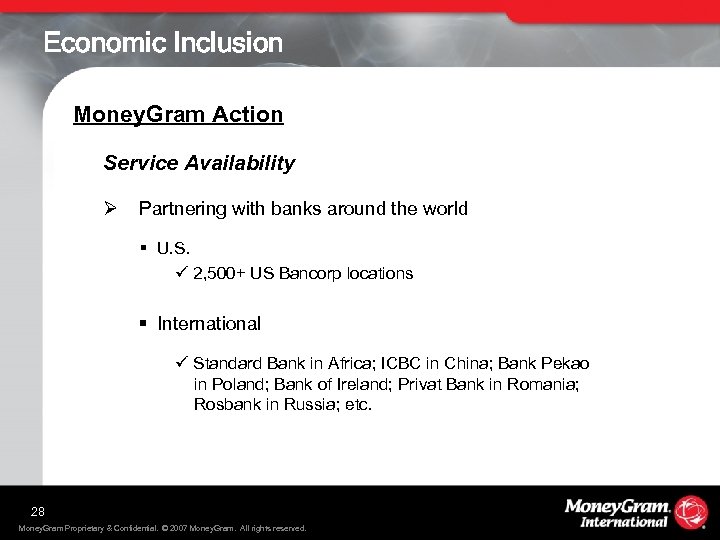 Economic Inclusion

MoneyGram Action

Service Availability

➢ Partnering with banks around the world

▪ U.S.

✓ 2,500+ US Bancorp locations

▪ International

✓ Standard Bank in Africa; ICBC in China; Bank Pekao in Poland; Bank of Ireland; Privat Bank in Romania; Rosbank in Russia; etc.

28

MoneyGram Proprietary & Confidential. © 2007 MoneyGram. All rights reserved.

MoneyGram. International